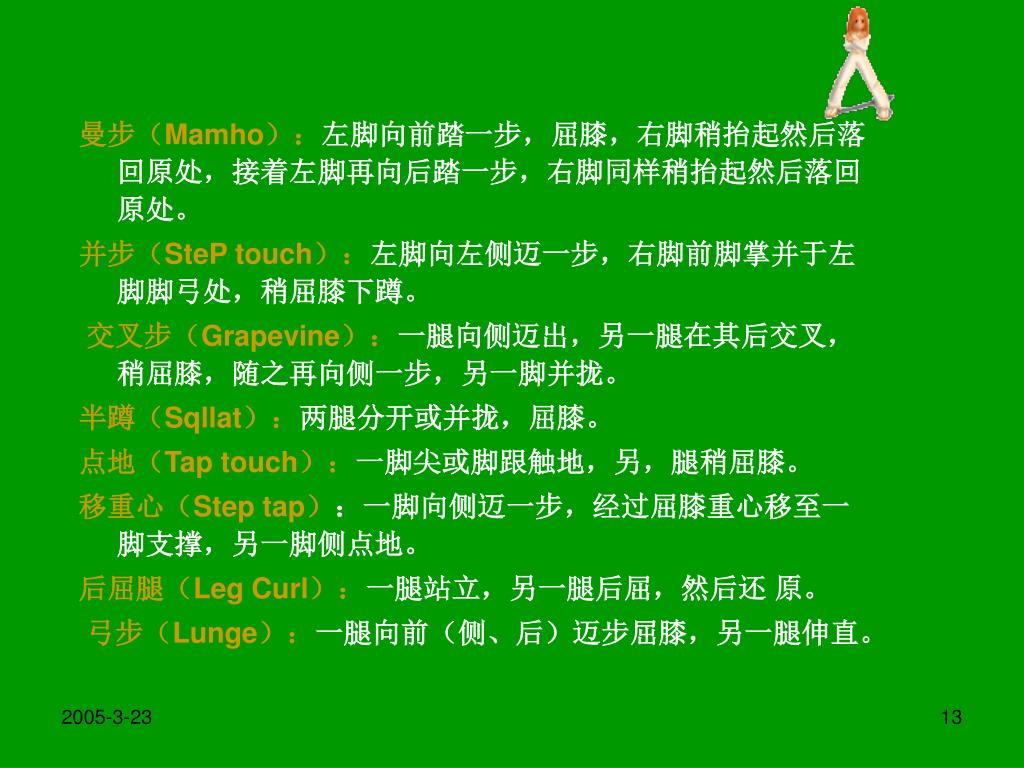 曼步（Mamho）：左脚向前踏一步，屈膝，右脚稍抬起然后落回原处，接着左脚再向后踏一步，右脚同样稍抬起然后落回原处。

并步（SteP touch）：左脚向左侧迈一步，右脚前脚掌并于左脚脚弓处，稍屈膝下蹲。

交叉步（Grapevine）：一腿向侧迈出，另一腿在其后交叉，稍屈膝，随之再向侧一步，另一脚并拢。

半蹲（Sqllat）：两腿分开或并拢，屈膝。

点地（Tap touch）：一脚尖或脚跟触地，另，腿稍屈膝。

移重心（Step tap）：一脚向侧迈一步，经过屈膝重心移至一脚支撑，另一脚侧点地。

后屈腿（Leg Curl）：一腿站立，另一腿后屈，然后还 原。

弓步（Lunge）：一腿向前（侧、后）迈步屈膝，另一腿伸直。

2005-3-23

13